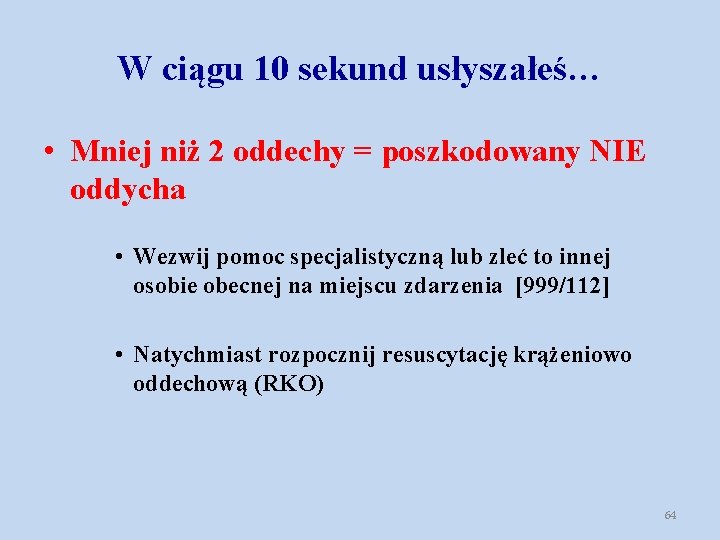 W ciągu 10 sekund usłyszałeś…

• Mniej niż 2 oddechy = poszkodowany NIE oddycha

• Wezwij pomoc specjalistyczną lub zleć to innej osobie obecnej na miejscu zdarzenia [999/112]

• Natychmiast rozpocznij resuscytację krążeniowo oddechową (RKO)

64